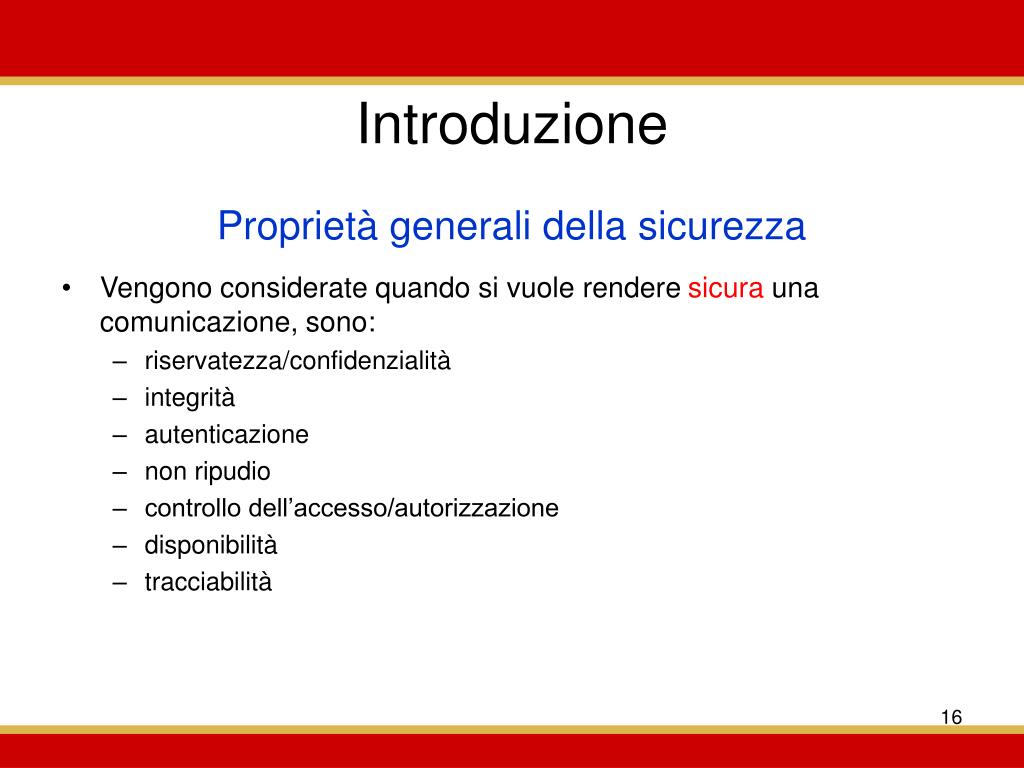 Introduzione

Proprietà generali della sicurezza

• Vengono considerate quando si vuole rendere sicura una comunicazione, sono:
– riservatezza/confidenzialità
– integrità
– autenticazione
– non ripudio
– controllo dell’accesso/autorizzazione
– disponibilità
– tracciabilità

16